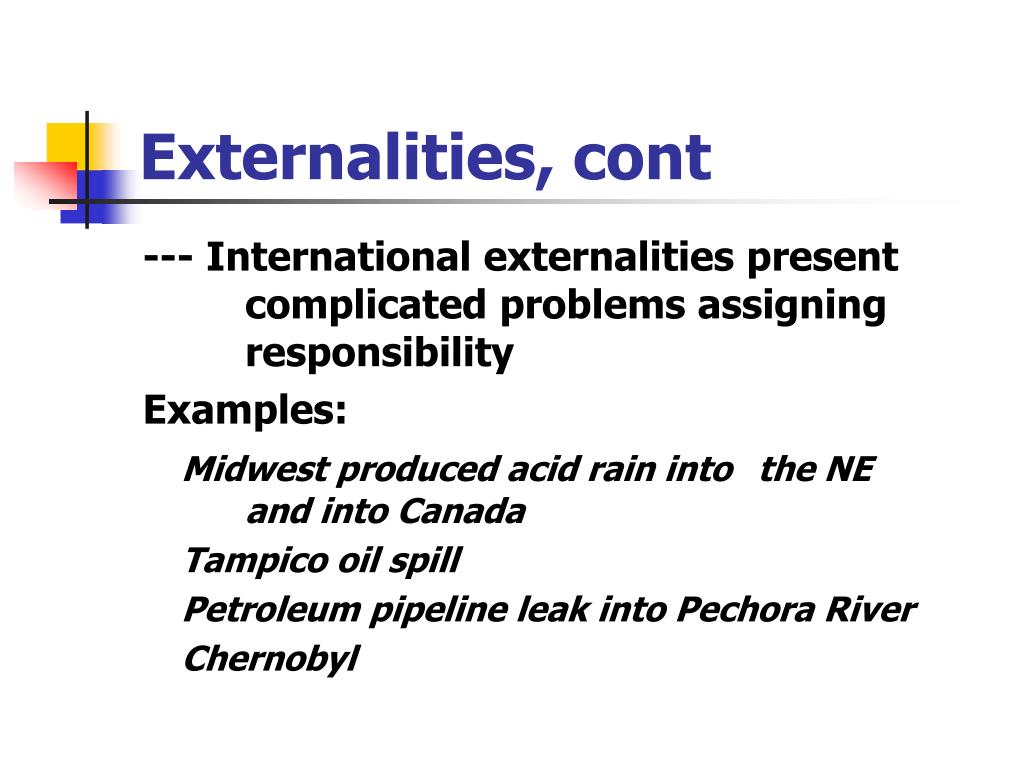 Externalities, cont

--- International externalities present complicated problems assigning responsibility

Examples:

Midwest produced acid rain into the NE and into Canada

Tampico oil spill

Petroleum pipeline leak into Pechora River

Chernobyl